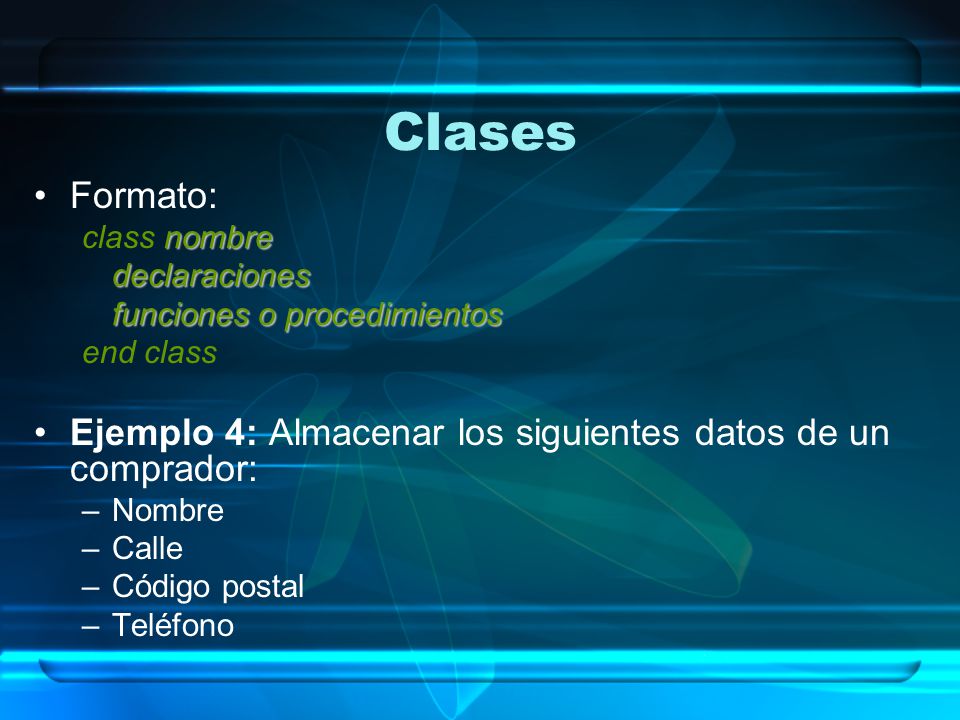 Clases

• Formato:

class nombre
declaraciones
funciones o procedimientos
end class

• Ejemplo 4: Almacenar los siguientes datos de un comprador:
– Nombre
– Calle
– Código postal
– Teléfono